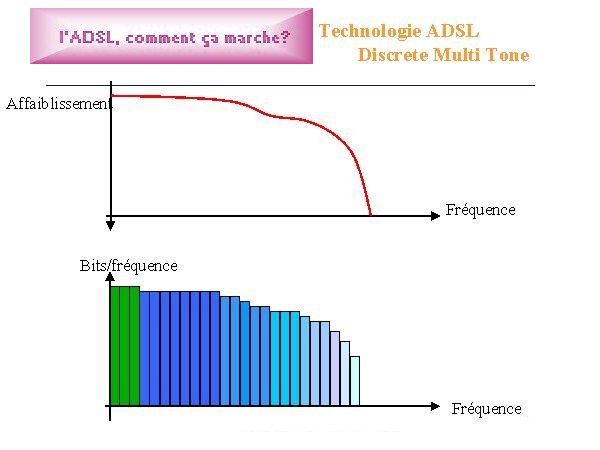 l'ADSL, comment ça marche?

Technologie ADSL
Discrete Multi Tone

Affaiblissement

Fréquence

Bits/fréquence

Fréquence